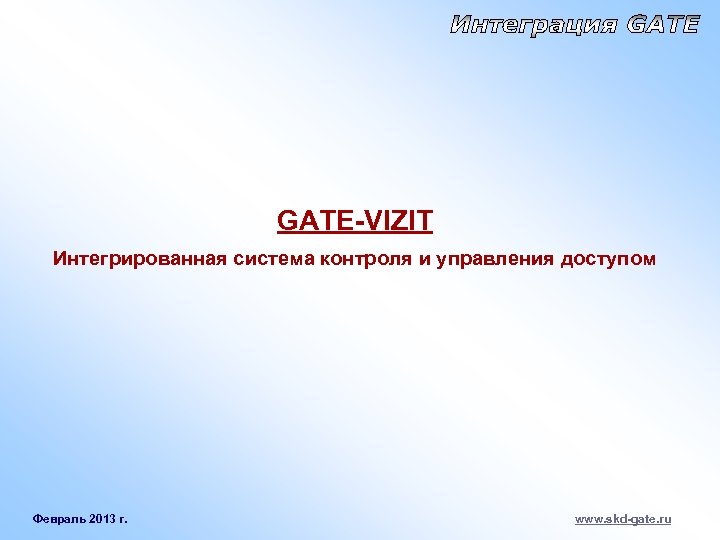 Интеграция GATE

GATE-VIZIT

Интегрированная система контроля и управления доступом

Февраль 2013 г.

www.skd-gate.ru